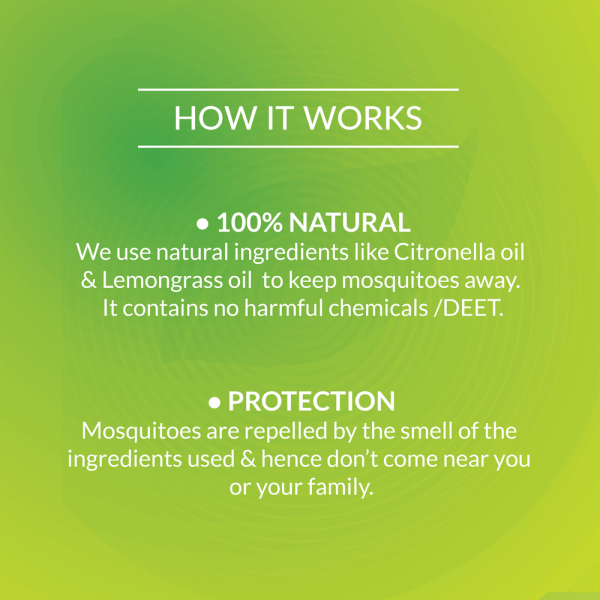 HOW IT WORKS

• 100% NATURAL
We use natural ingredients like Citronella oil & Lemongrass oil to keep mosquitoes away. It contains no harmful chemicals /DEET.

• PROTECTION
Mosquitoes are repelled by the smell of the ingredients used & hence don't come near you or your family.